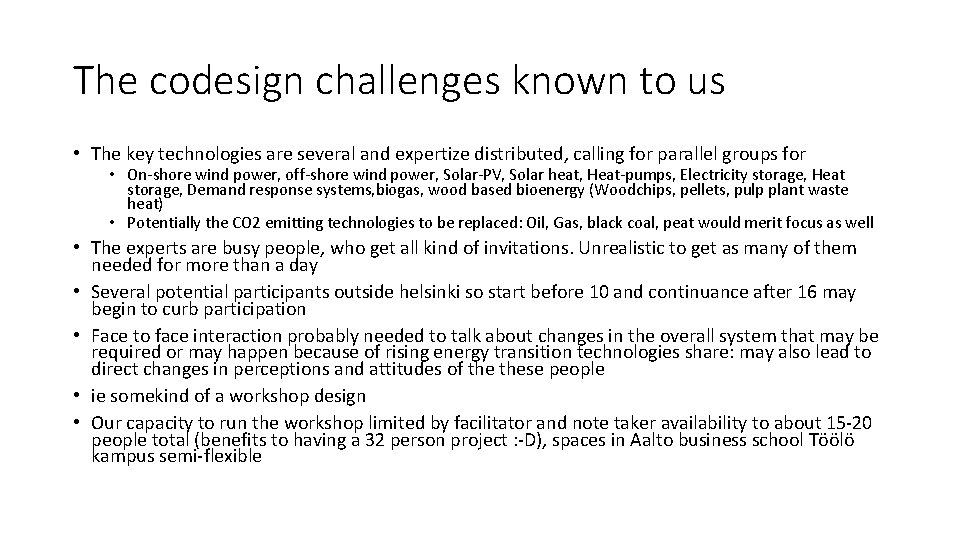 The codesign challenges known to us

• The key technologies are several and expertize distributed, calling for parallel groups for
  • On-shore wind power, off-shore wind power, Solar-PV, Solar heat, Heat-pumps, Electricity storage, Heat storage, Demand response systems,biogas, wood based bioenergy (Woodchips, pellets, pulp plant waste heat)
  • Potentially the CO2 emitting technologies to be replaced: Oil, Gas, black coal, peat would merit focus as well
• The experts are busy people, who get all kind of invitations. Unrealistic to get as many of them needed for more than a day
• Several potential participants outside helsinki so start before 10 and continuance after 16 may begin to curb participation
• Face to face interaction probably needed to talk about changes in the overall system that may be required or may happen because of rising energy transition technologies share: may also lead to direct changes in perceptions and attitudes of the these people
• ie somekind of a workshop design
• Our capacity to run the workshop limited by facilitator and note taker availability to about 15-20 people total (benefits to having a 32 person project :-D), spaces in Aalto business school Töölö kampus semi-flexible